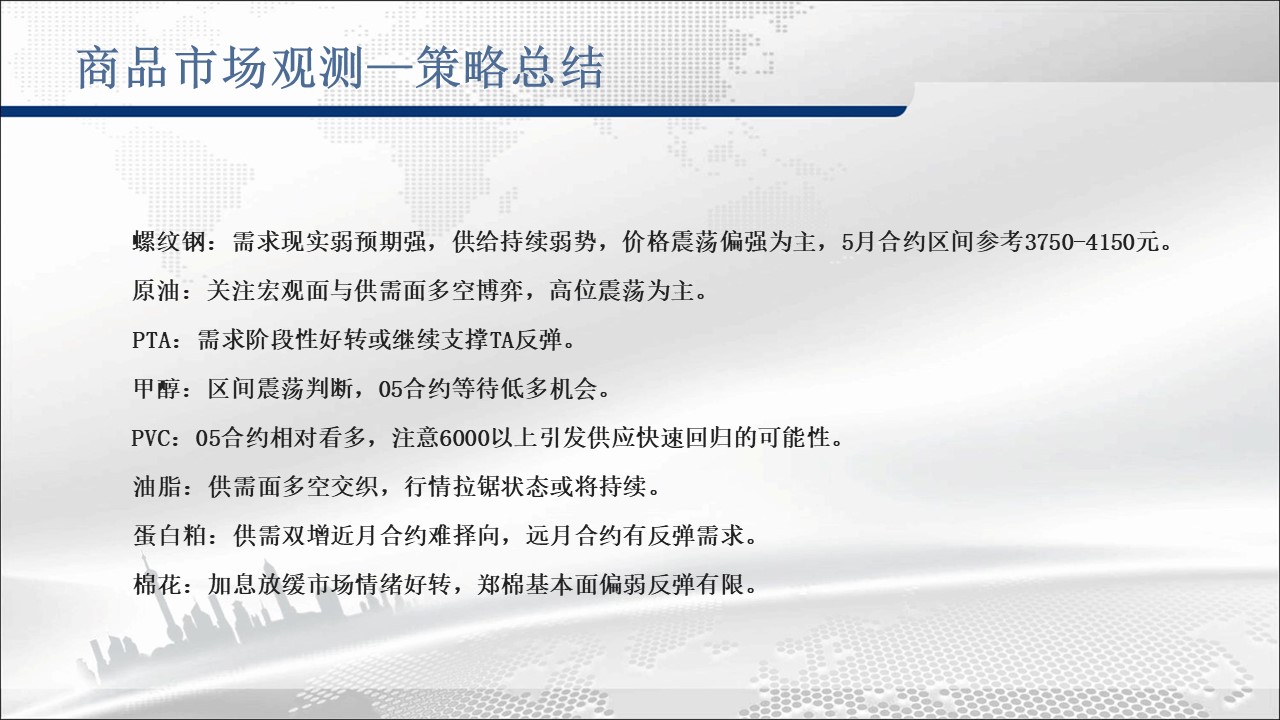 商品市场观测—策略总结

螺纹钢：需求现实弱预期强，供给持续弱势，价格震荡偏强为主，5月合约区间参考3750-4150元。

原油：关注宏观面与供需面多空博弈，高位震荡为主。

PTA：需求阶段性好转或继续支撑TA反弹。

甲醇：区间震荡判断，05合约等待低多机会。

PVC：05合约相对看多，注意6000以上引发供应快速回归的可能性。

油脂：供需面多空交织，行情拉锯状态或将持续。

蛋白粕：供需双增近月合约难择向，远月合约有反弹需求。

棉花：加息放缓市场情绪好转，郑棉基本面偏弱反弹有限。